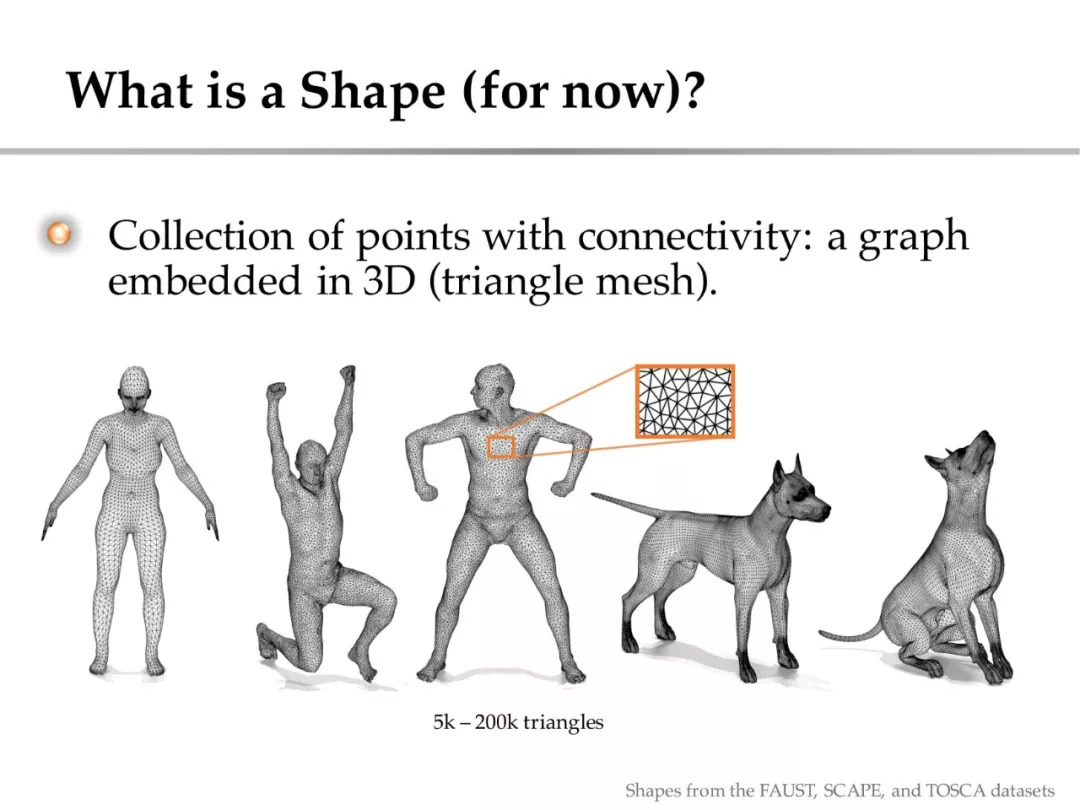 What is a Shape (for now)?

Collection of points with connectivity: a graph embedded in 3D (triangle mesh).

5k – 200k triangles

Shapes from the FAUST, SCAPE, and TOSCA datasets